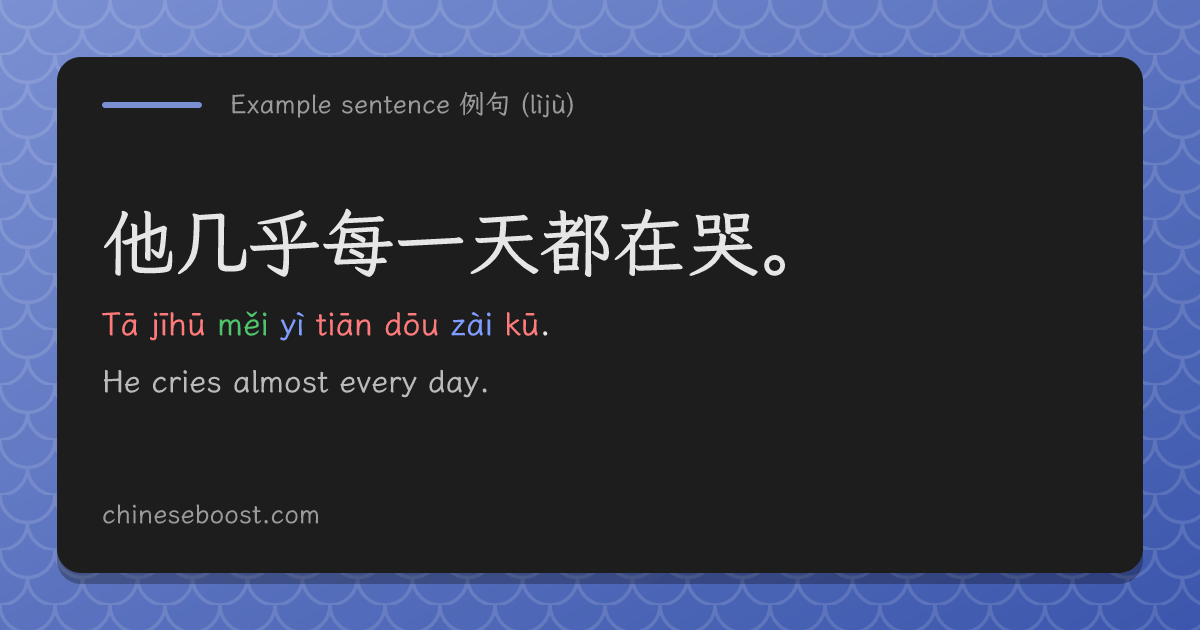 Example sentence 例句 (lìjù)

他几乎每一天都在哭。

Tā jīhū měi yì tiān dōu zài kū.

He cries almost every day.

chineseboost.com